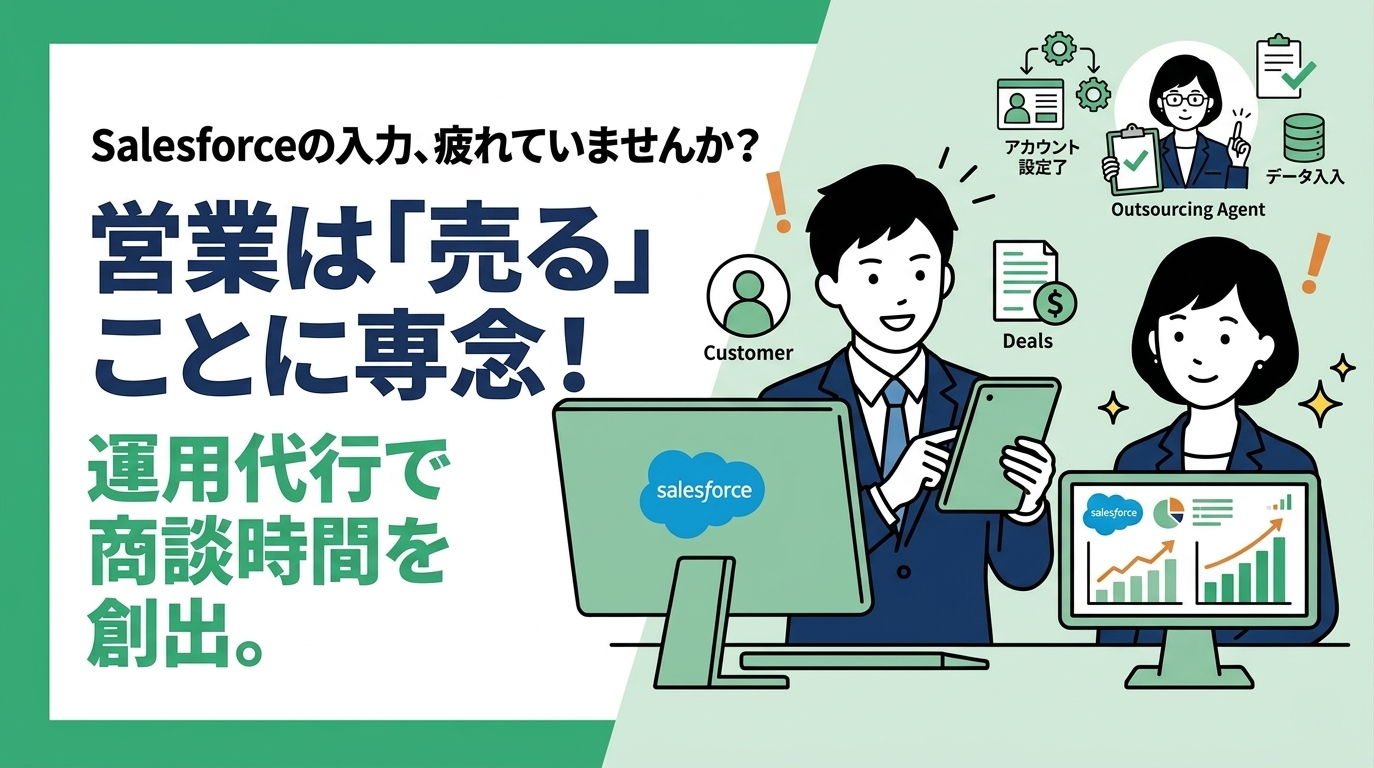 Salesforceの入力、疲れていませんか？

営業は「売る」ことに専念！

運用代行で商談時間を創出。

アカウント設定了

データ入入

Outsourcing Agent

Customer

Deals

salesforce

salesforce